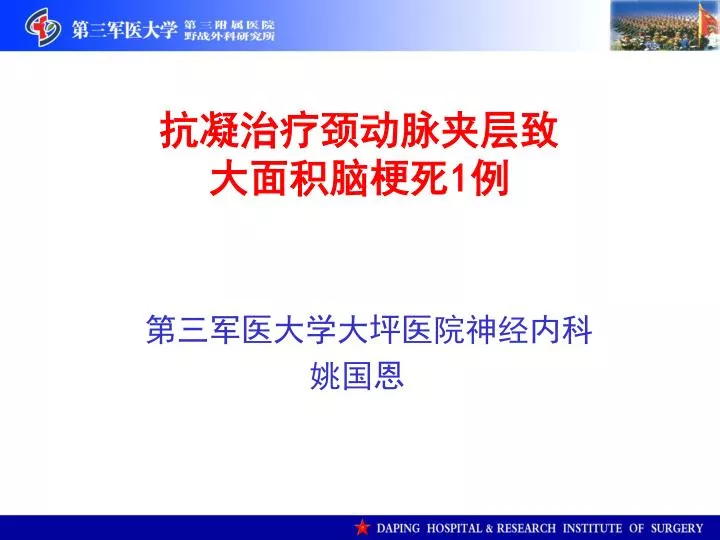 第三军医大学 第三附属医院 野战外科研究所

抗凝治疗颈动脉夹层致大面积脑梗死1例

第三军医大学大坪医院神经内科
姚国恩

DAPING HOSPITAL & RESEARCH INSTITUTE OF SURGERY